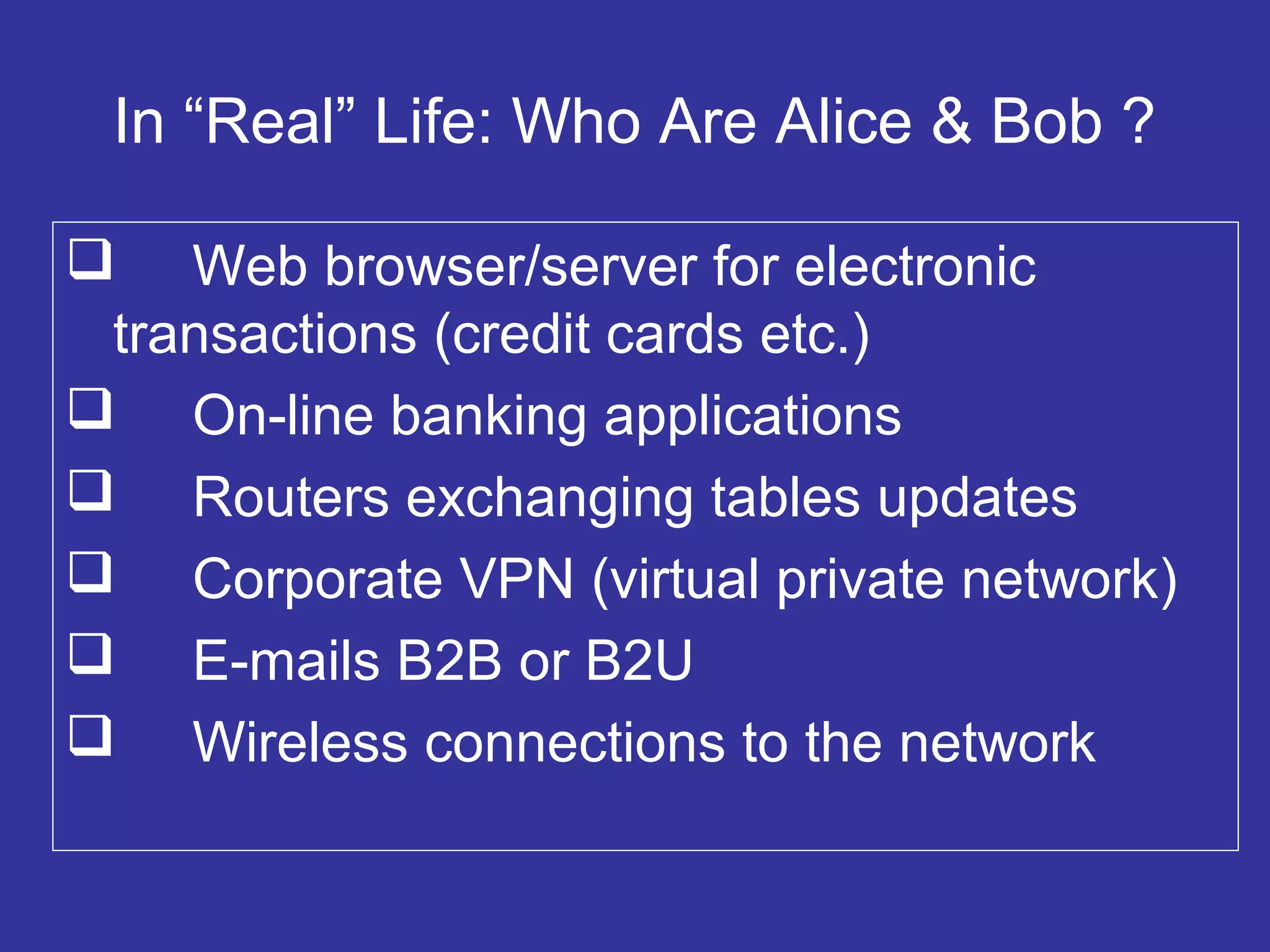 In “Real” Life: Who Are Alice & Bob ?

❑ Web browser/server for electronic transactions (credit cards etc.)
❑ On-line banking applications
❑ Routers exchanging tables updates
❑ Corporate VPN (virtual private network)
❑ E-mails B2B or B2U
❑ Wireless connections to the network